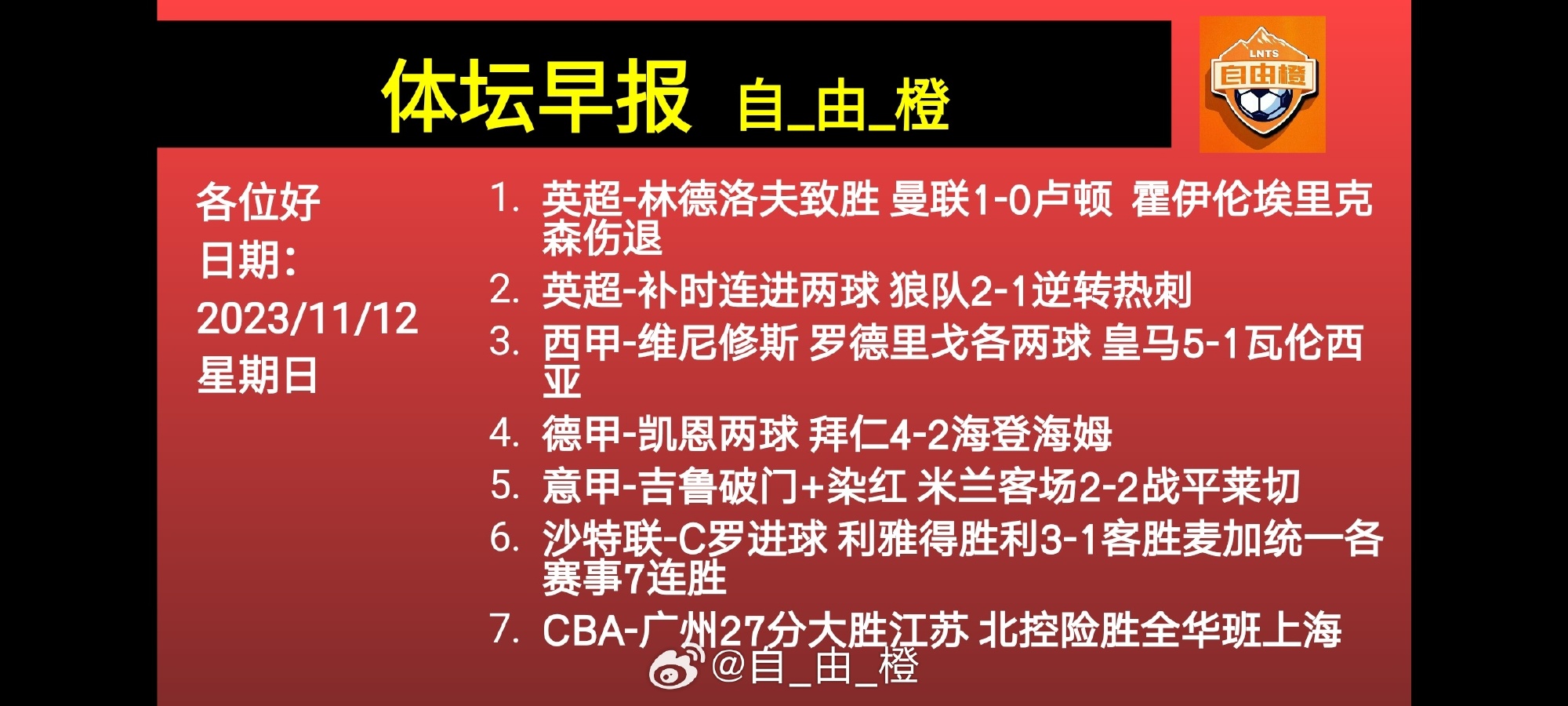 体坛早报 自_由_橙

LNTS
自由橙

各位好
日期:
2023/11/12
星期日

1. 英超-林德洛夫致胜 曼联1-0卢顿 霍伊伦埃里克森伤退
2. 英超-补时连进两球 狼队2-1逆转热刺
3. 西甲-维尼修斯 罗德里戈各两球 皇马5-1瓦伦西亚
4. 德甲-凯恩两球 拜仁4-2海登海姆
5. 意甲-吉鲁破门+染红 米兰客场2-2战平莱切
6. 沙特联-C罗进球 利雅得胜利3-1客胜麦加统一各赛事7连胜
7. CBA-广州27分大胜江苏 北控险胜全华班上海

@自_由_橙